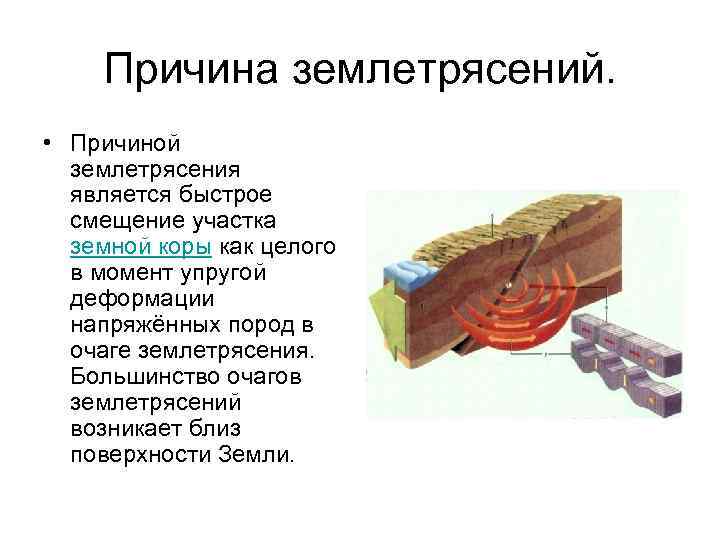 Причина землетрясений.

• Причиной землетрясения является быстрое смещение участка земной коры как целого в момент упругой деформации напряжённых пород в очаге землетрясения. Большинство очагов землетрясений возникает близ поверхности Земли.